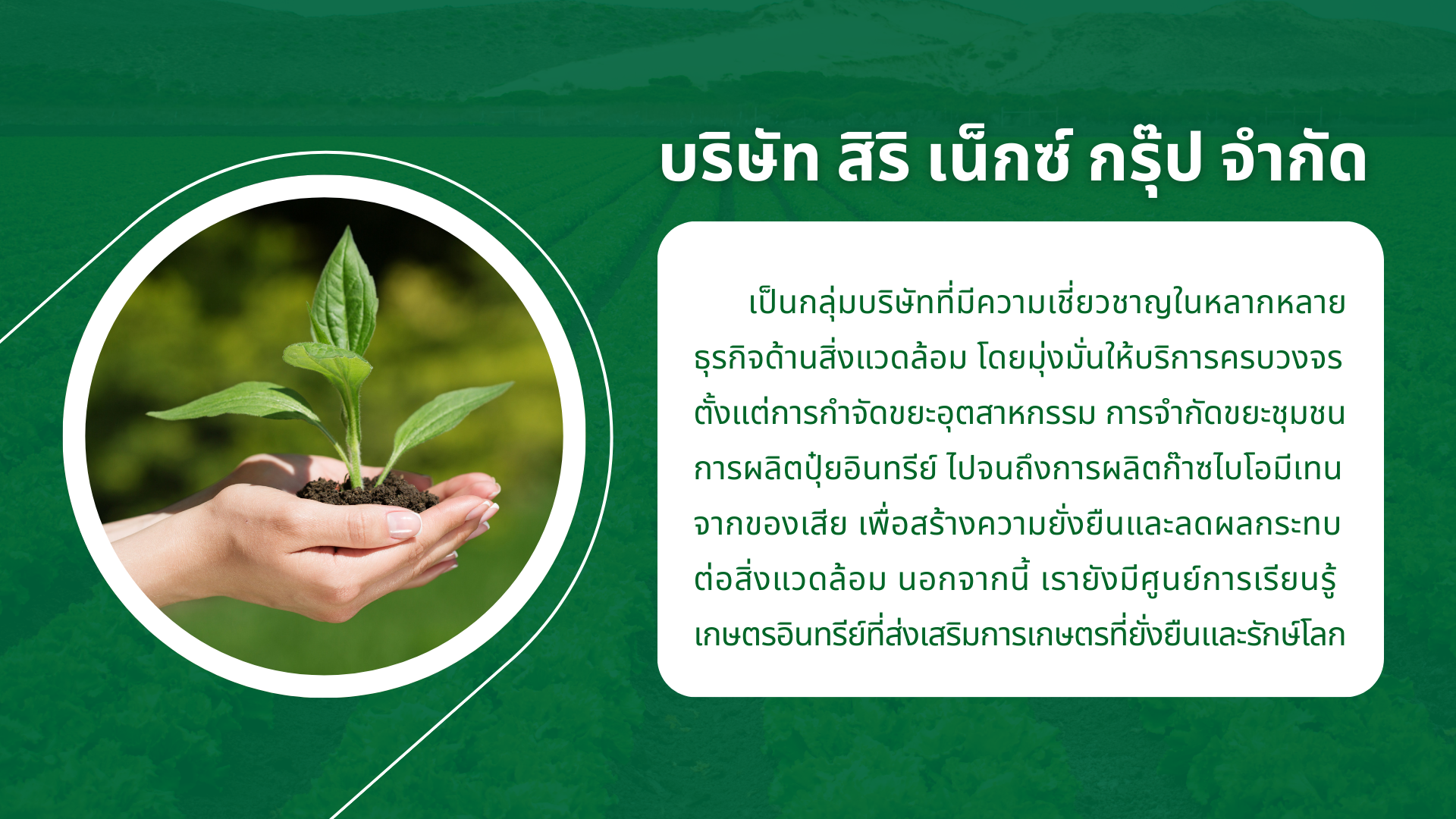 บริษัท สิริ เน็กซ์ กรุ๊ป จำกัด

เป็นกลุ่มบริษัทที่มีความเชี่ยวชาญในหลากหลายธุรกิจด้านสิ่งแวดล้อม โดยมุ่งมั่นให้บริการครบวงจร ตั้งแต่การกำจัดขยะอุตสาหกรรม การจำกัดขยะชุมชน การผลิตปุ๋ยอินทรีย์ ไปจนถึงการผลิตก๊าซไบโอมีเทนจากของเสีย เพื่อสร้างความยั่งยืนและลดผลกระทบต่อสิ่งแวดล้อม นอกจากนี้ เรายังมีศูนย์การเรียนรู้เกษตรอินทรีย์ที่ส่งเสริมการเกษตรที่ยั่งยืนและรักษ์โลก